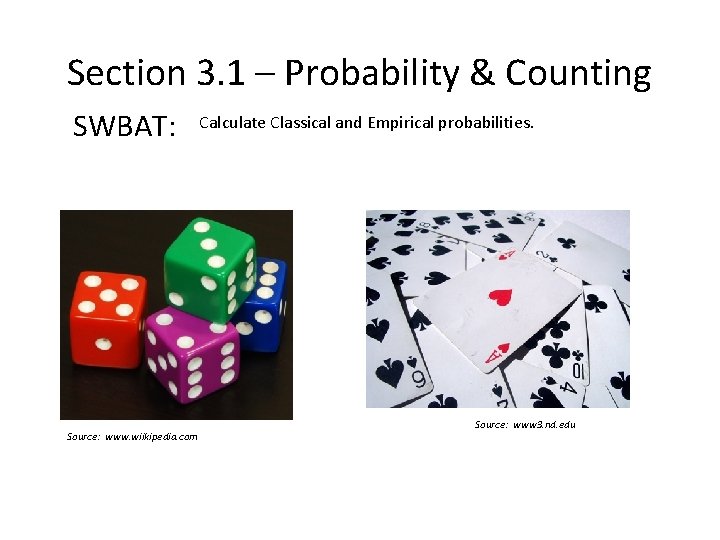 Section 3.1 – Probability & Counting

SWBAT: Calculate Classical and Empirical probabilities.

Source: www.wikipedia.com

Source: www3.nd.edu